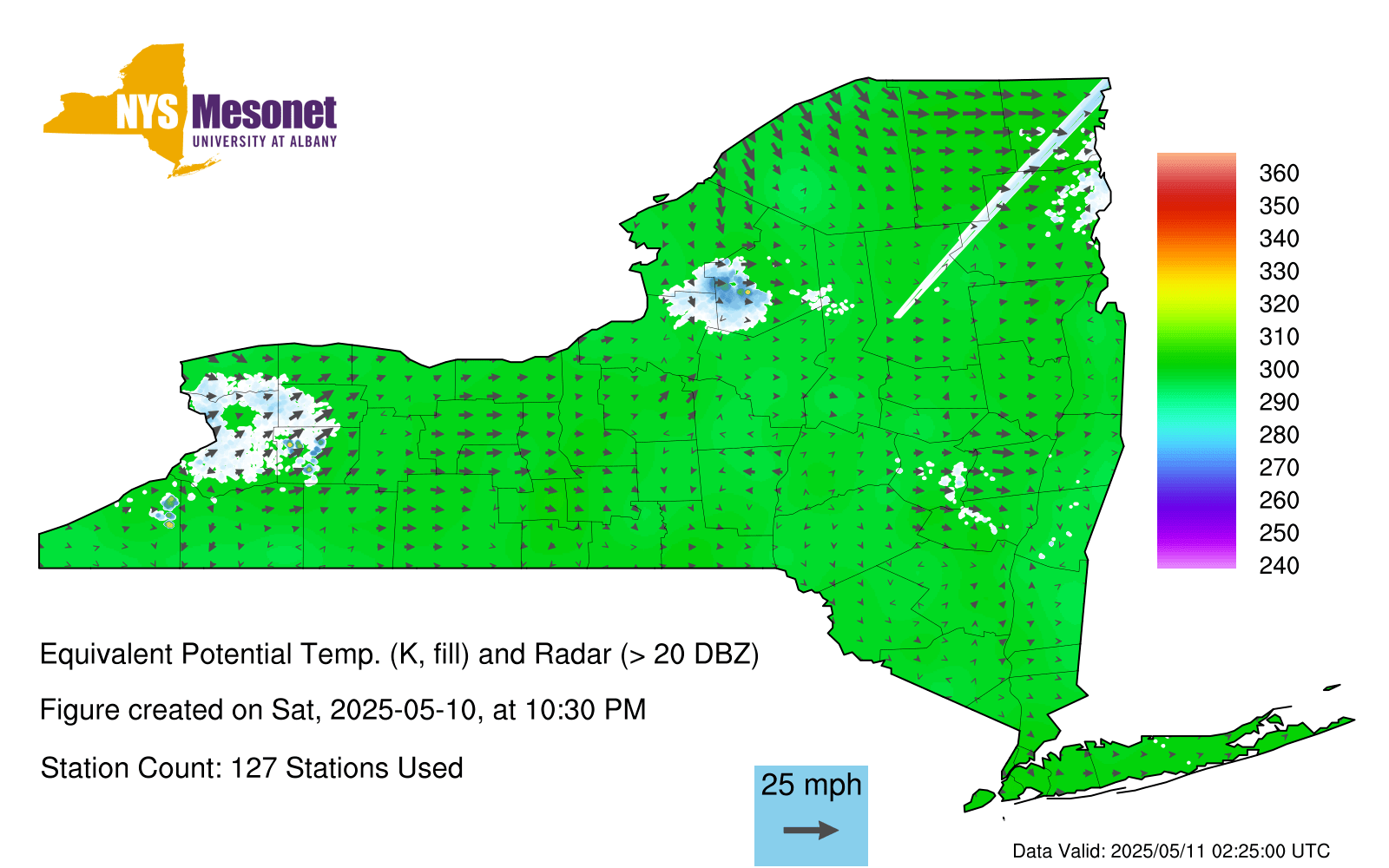 NYS Mesonet
UNIVERSITY AT ALBANY

360
350
340
330
320
310
300
290
280
270
260
250
240

Equivalent Potential Temp. (K, fill) and Radar (> 20 DBZ)

Figure created on Sat, 2025-05-10, at 10:30 PM

Station Count: 127 Stations Used

25 mph

Data Valid: 2025/05/11 02:25:00 UTC